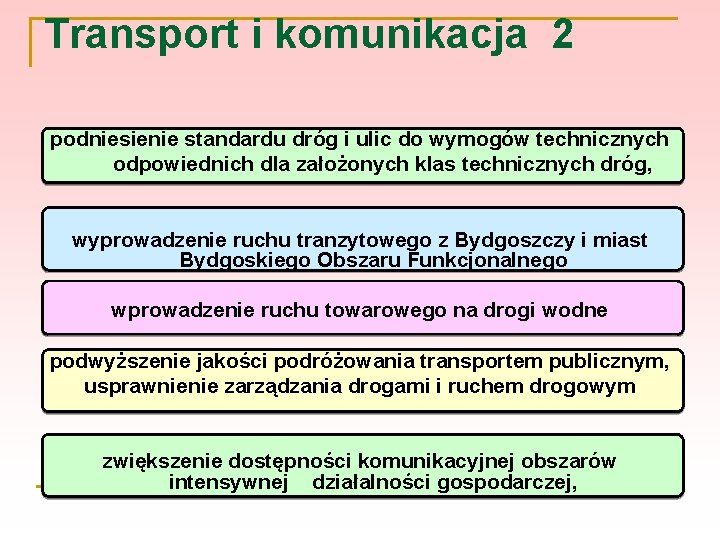 Transport i komunikacja 2

podniesienie standardu dróg i ulic do wymogów technicznych odpowiednich dla założonych klas technicznych dróg,

wyprowadzenie ruchu tranzytowego z Bydgoszczy i miast Bydgoskiego Obszaru Funkcjonalnego

wprowadzenie ruchu towarowego na drogi wodne

podwyższenie jakości podróżowania transportem publicznym, usprawnienie zarządzania drogami i ruchem drogowym

zwiększenie dostępności komunikacyjnej obszarów intensywnej działalności gospodarczej,